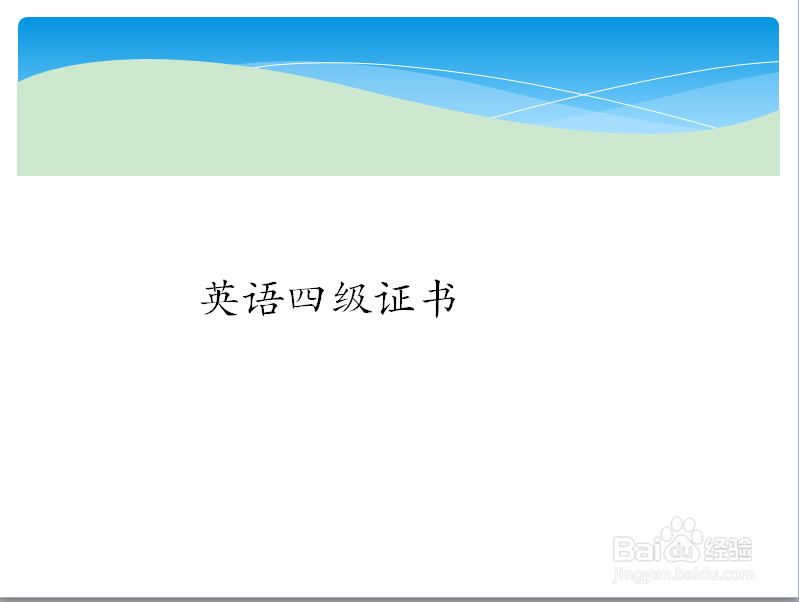 英语四级证书

Baidu经验
jingyan.baidu.com